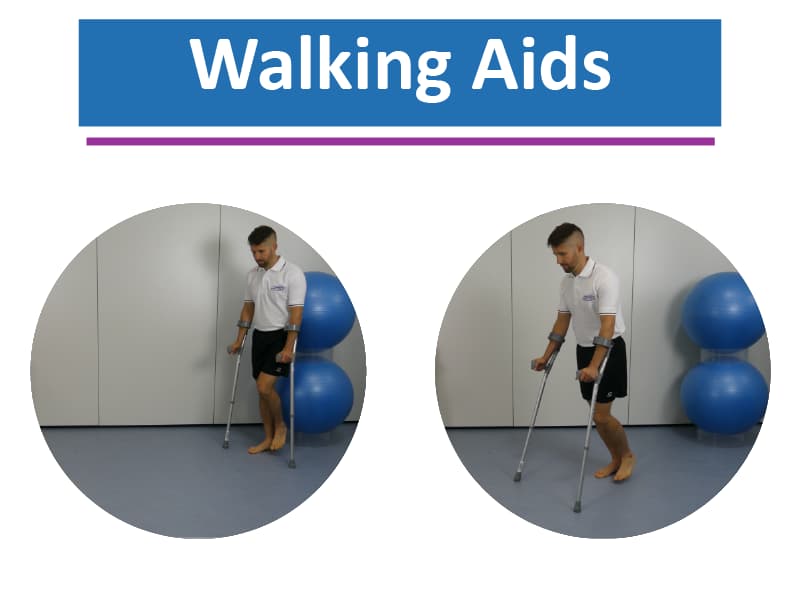 Walking Aids